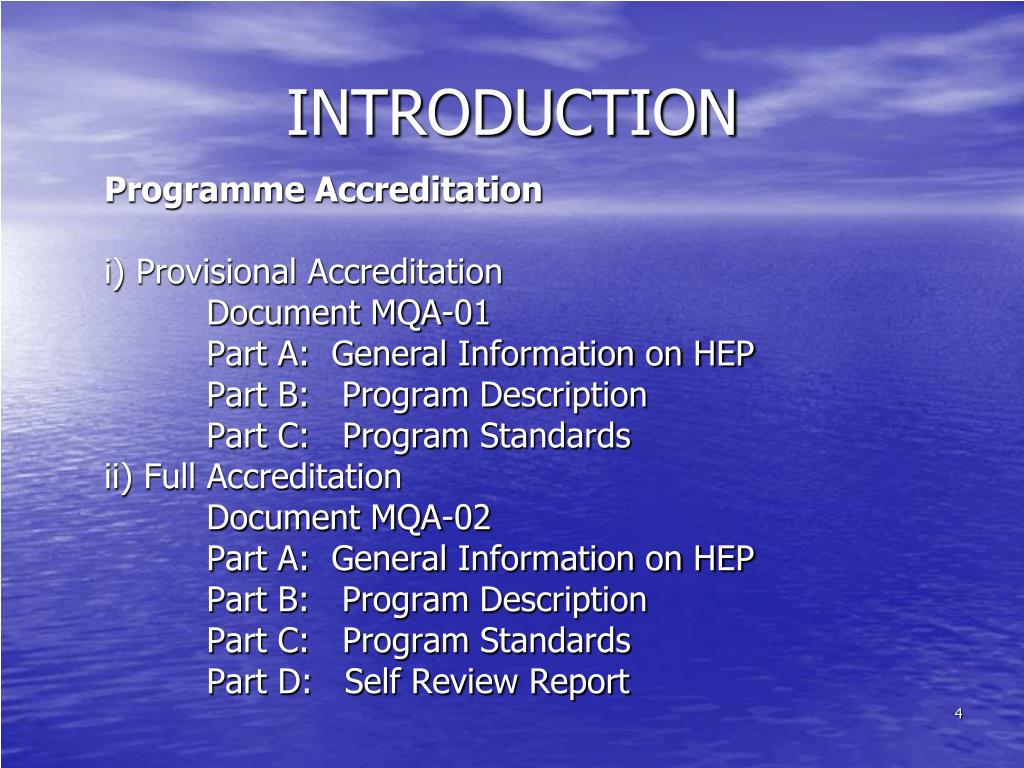 INTRODUCTION

Programme Accreditation

i) Provisional Accreditation
Document MQA-01
Part A: General Information on HEP
Part B: Program Description
Part C: Program Standards
ii) Full Accreditation
Document MQA-02
Part A: General Information on HEP
Part B: Program Description
Part C: Program Standards
Part D: Self Review Report

4